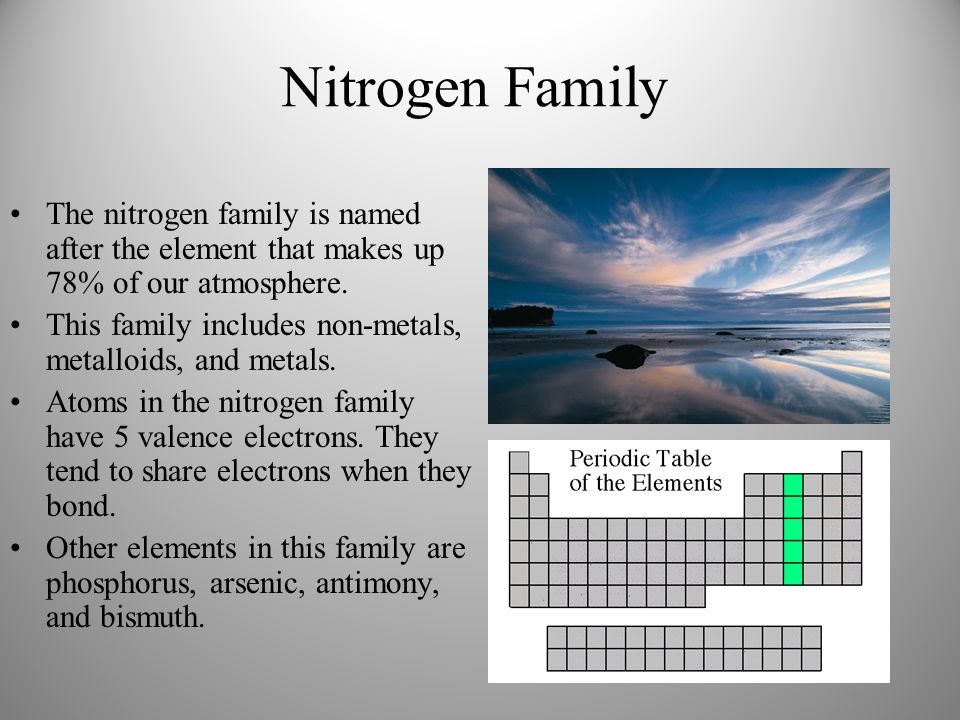 Nitrogen Family

• The nitrogen family is named after the element that makes up 78% of our atmosphere.
• This family includes non-metals, metalloids, and metals.
• Atoms in the nitrogen family have 5 valence electrons. They tend to share electrons when they bond.
• Other elements in this family are phosphorus, arsenic, antimony, and bismuth.

Periodic Table of the Elements